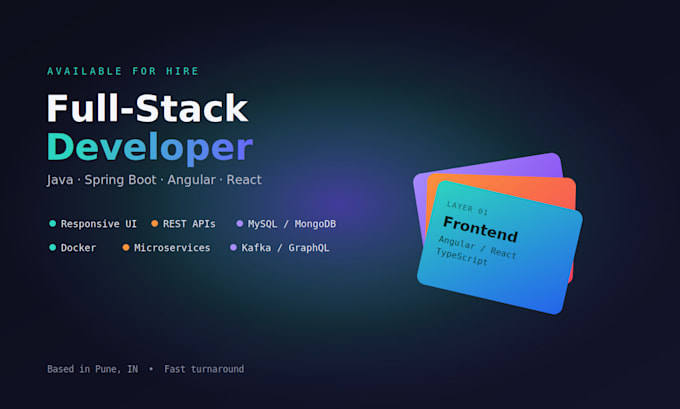 AVAILABLE FOR HIRE

Full-Stack Developer

Java · Spring Boot · Angular · React

Responsive UI
REST APIs
MySQL / MongoDB
Docker
Microservices
Kafka / GraphQL

LAYER 01
Frontend
Angular / React
TypeScript

Based in Pune, IN • Fast turnaround